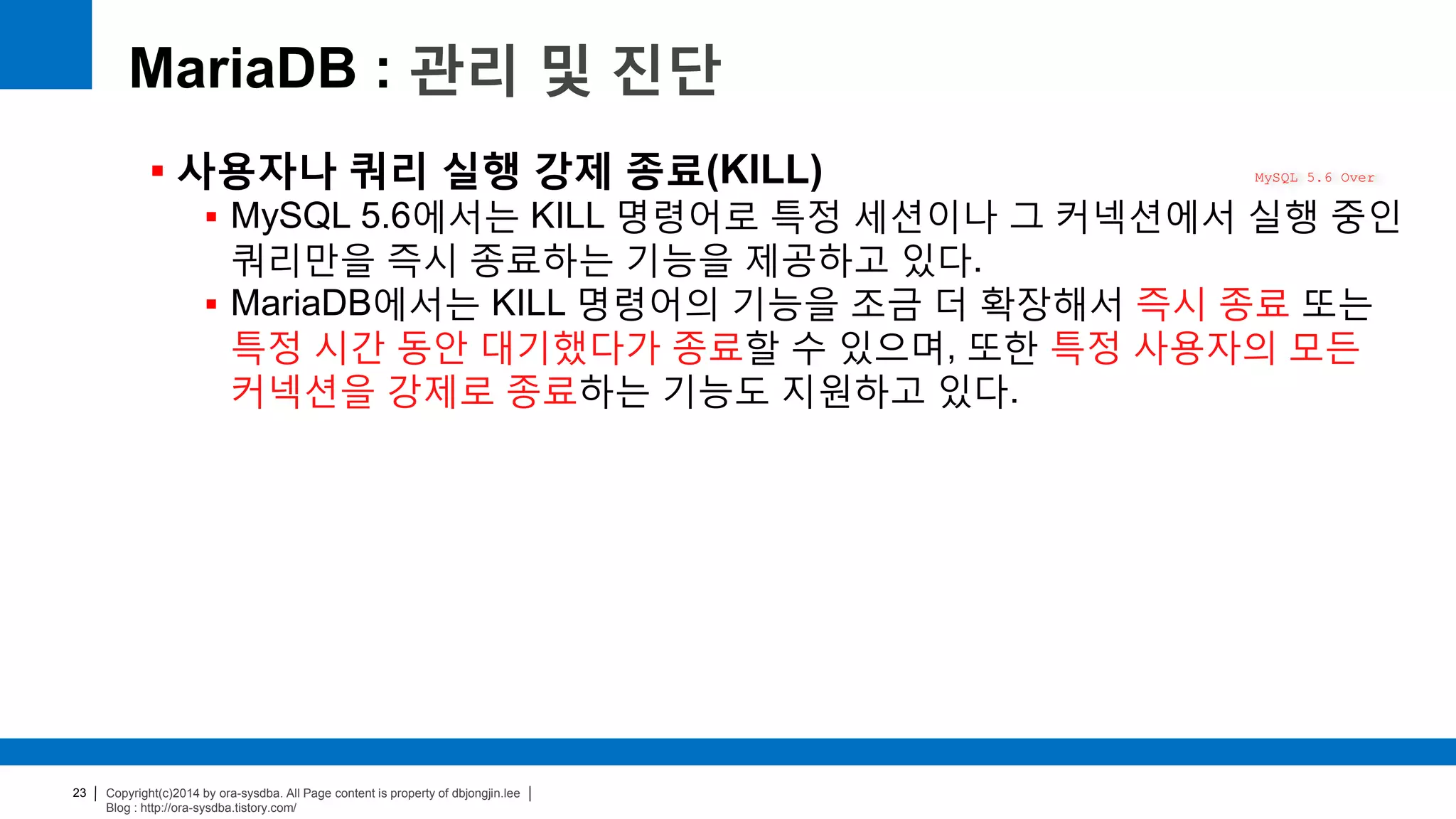 MariaDB : 관리 및 진단

▪ 사용자나 쿼리 실행 강제 종료(KILL)

MySQL 5.6 Over

▪ MySQL 5.6에서는 KILL 명령어로 특정 세션이나 그 커넥션에서 실행 중인 쿼리만을 즉시 종료하는 기능을 제공하고 있다.

▪ MariaDB에서는 KILL 명령어의 기능을 조금 더 확장해서 즉시 종료 또는 특정 시간 동안 대기했다가 종료할 수 있으며, 또한 특정 사용자의 모든 커넥션을 강제로 종료하는 기능도 지원하고 있다.

23 | Copyright(c)2014 by ora-sysdba. All Page content is property of dbjongjin.lee |
Blog : http://ora-sysdba.tistory.com/